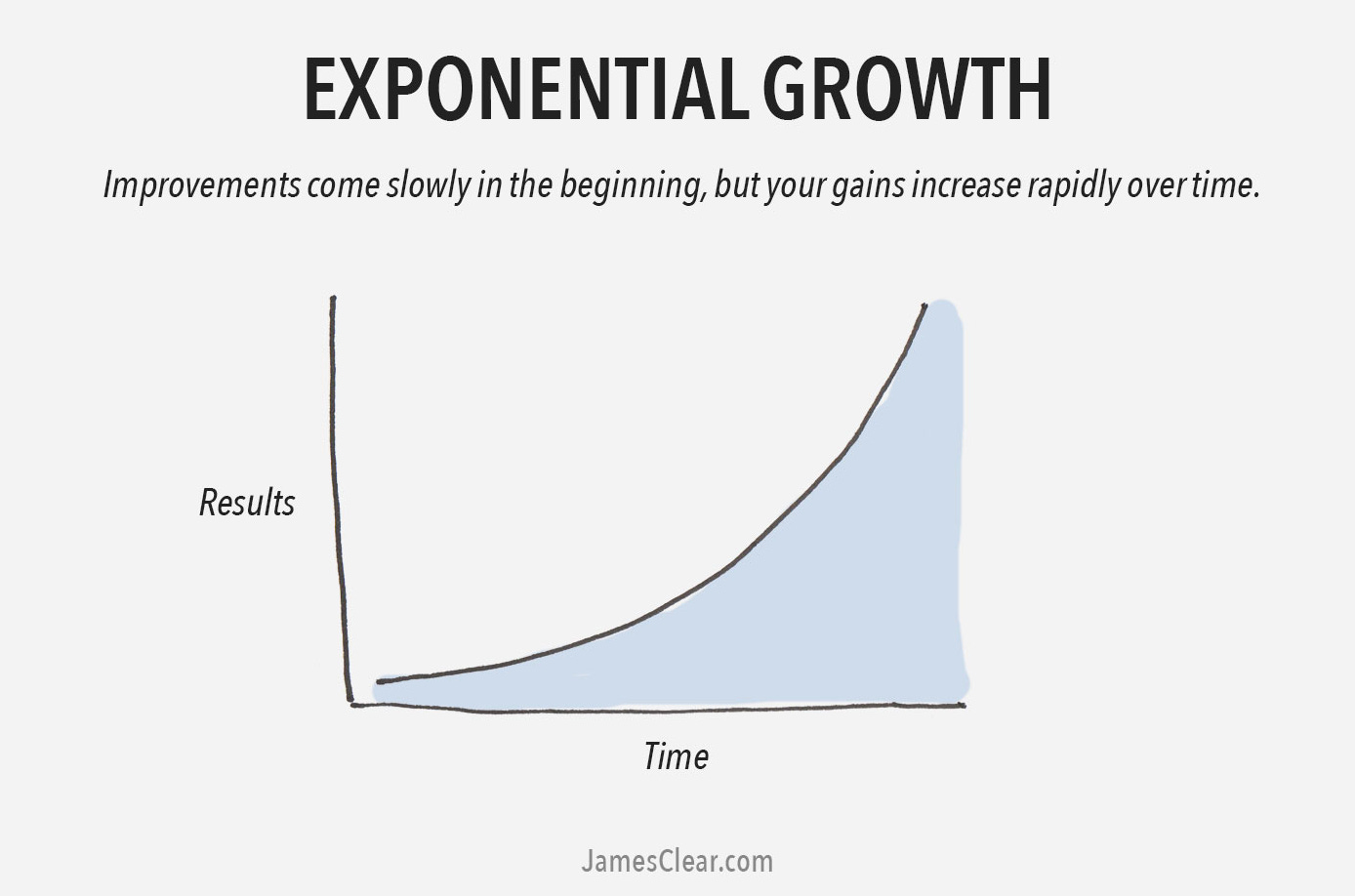 EXPONENTIAL GROWTH

Improvements come slowly in the beginning, but your gains increase rapidly over time.

Results

Time

JamesClear.com